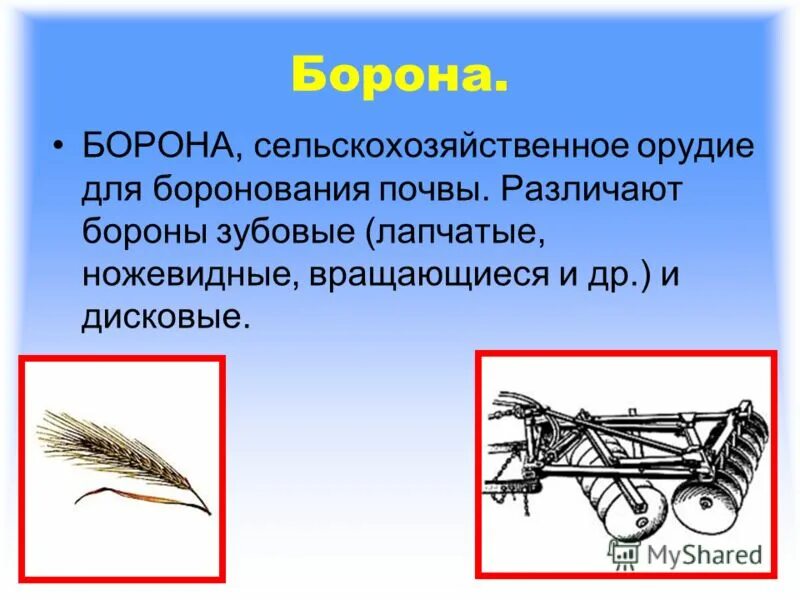 Борона.

• БОРОНА, сельскохозяйственное орудие для боронования почвы. Различают бороны зубовые (лапчатые, ножевидные, вращающиеся и др.) и дисковые.

MyShared